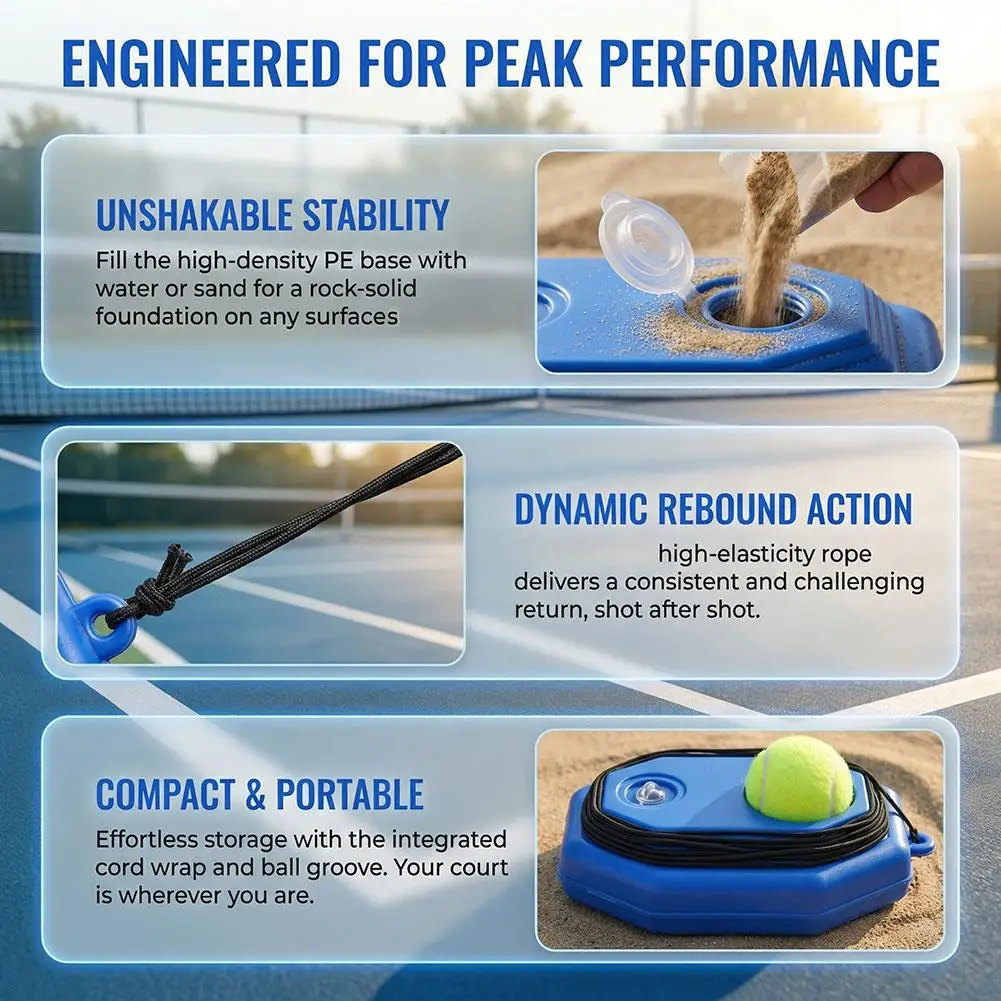 ENGINEERED FOR PEAK PERFORMANCE

UNSHAKABLE STABILITY

Fill the high-density PE base with water or sand for a rock-solid foundation on any surfaces

DYNAMIC REBOUND ACTION

high-elasticity rope delivers a consistent and challenging return, shot after shot.

COMPACT & PORTABLE

Effortless storage with the integrated cord wrap and ball groove. Your court is wherever you are.